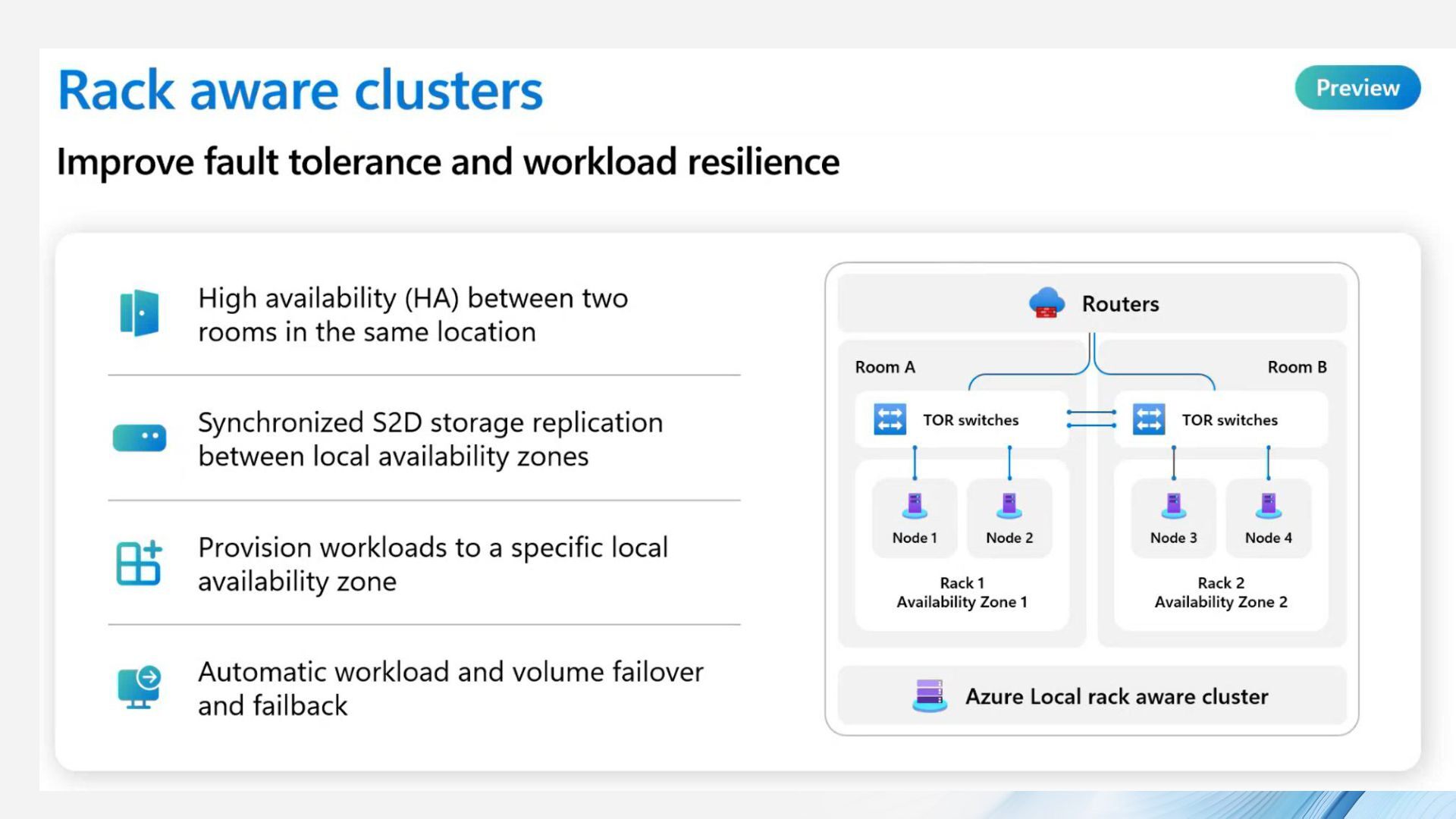 Rack aware clusters

Preview

Improve fault tolerance and workload resilience

High availability (HA) between two rooms in the same location

Synchronized S2D storage replication between local availability zones

Provision workloads to a specific local availability zone

Automatic workload and volume failover and failback

Routers

Room A

Room B

TOR switches

TOR switches

Node 1

Node 2

Node 3

Node 4

Rack 1
Availability Zone 1

Rack 2
Availability Zone 2

Azure Local rack aware cluster